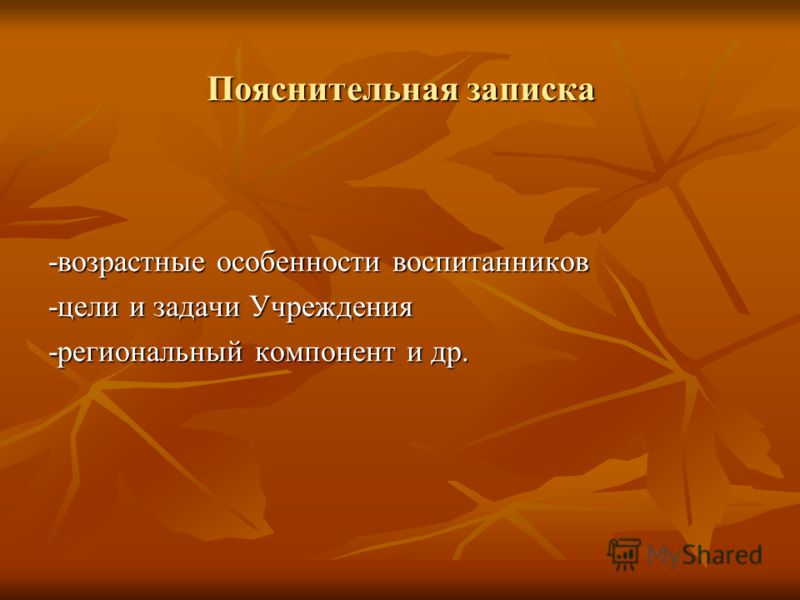 Пояснительная записка

-возрастные особенности воспитанников
-цели и задачи Учреждения
-региональный компонент и др.

MyShared